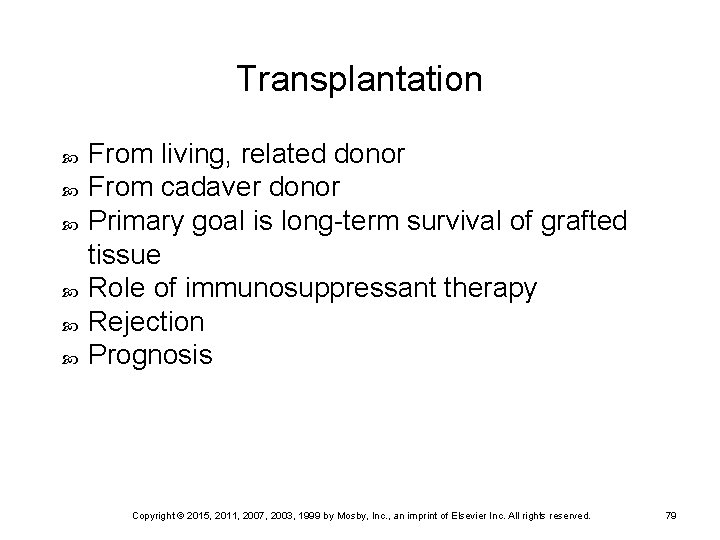 Transplantation

- From living, related donor
- From cadaver donor
- Primary goal is long-term survival of grafted tissue
- Role of immunosuppressant therapy
- Rejection
- Prognosis

Copyright © 2015, 2011, 2007, 2003, 1999 by Mosby, Inc., an imprint of Elsevier Inc. All rights reserved.

79